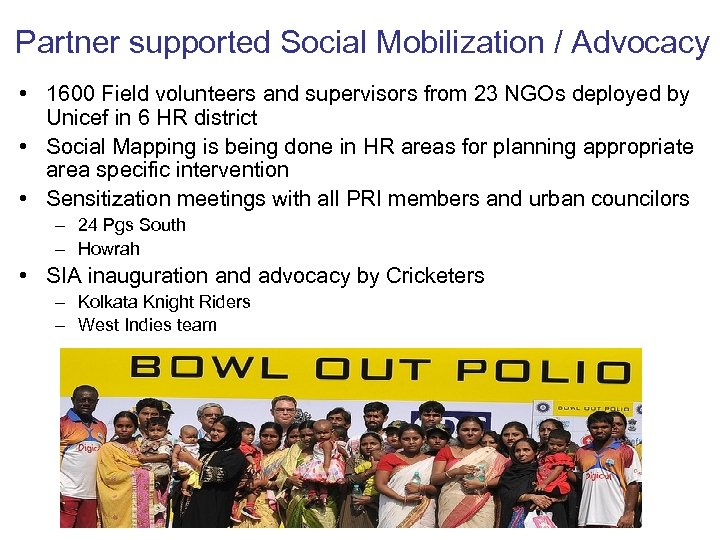 Partner supported Social Mobilization / Advocacy

• 1600 Field volunteers and supervisors from 23 NGOs deployed by Unicef in 6 HR district
• Social Mapping is being done in HR areas for planning appropriate area specific intervention
• Sensitization meetings with all PRI members and urban councilors
– 24 Pgs South
– Howrah
• SIA inauguration and advocacy by Cricketers
– Kolkata Knight Riders
– West Indies team

BOWL OUT POLIO

BOWL OUT POLIO

Digicel

Digicel